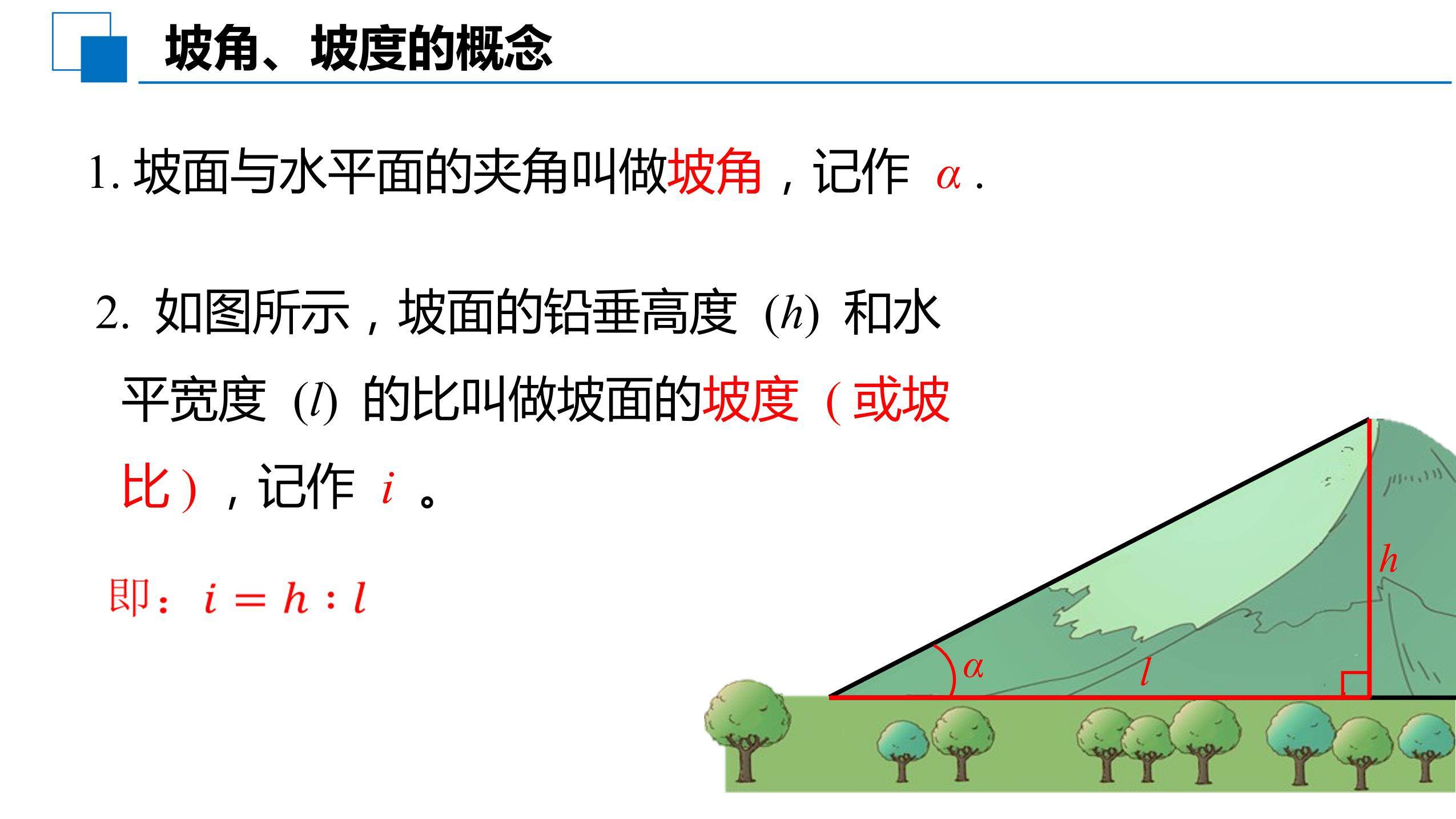 坡角、坡度的概念

1. 坡面与水平面的夹角叫做坡角，记作 $\alpha$ .

2. 如图所示，坡面的铅垂高度 $(h)$ 和水平宽度 $(l)$ 的比叫做坡面的坡度（或坡比），记作 $i$ 。

即：$i = h : l$

$h$

$\alpha$

$l$